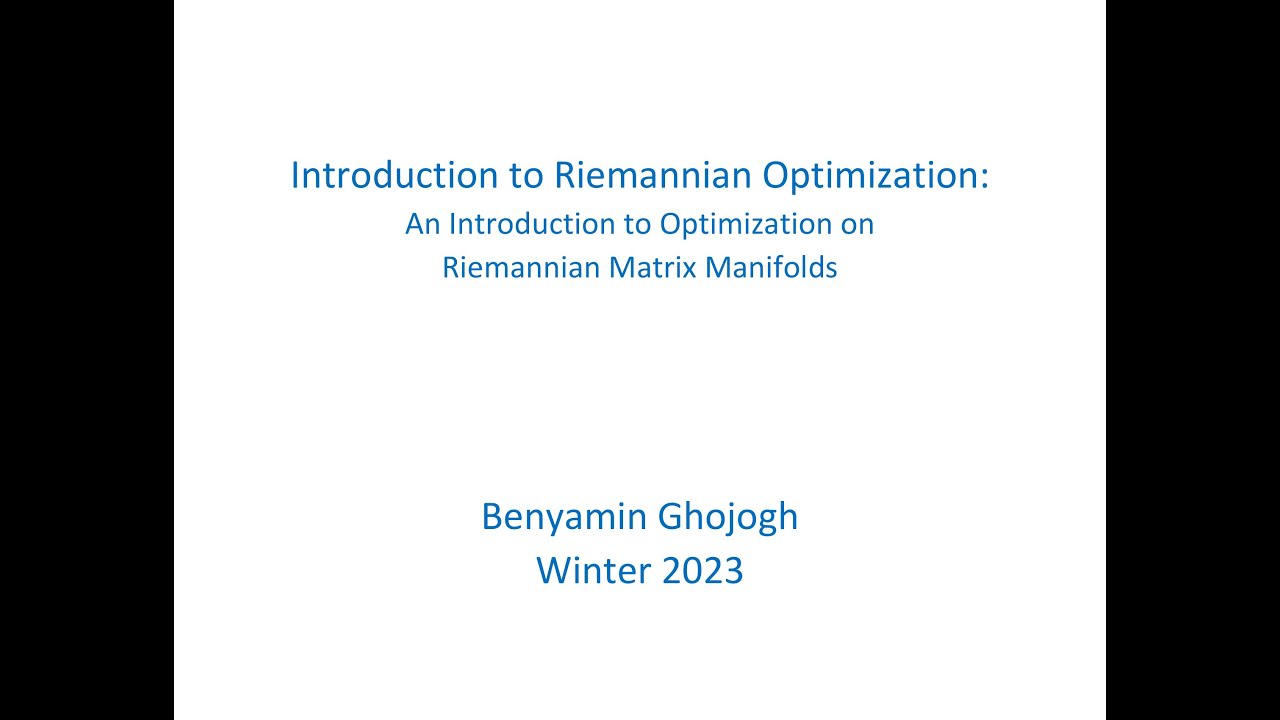 Introduction to Riemannian Optimization:
An Introduction to Optimization on Riemannian Matrix Manifolds

Benyamin Ghojogh
Winter 2023